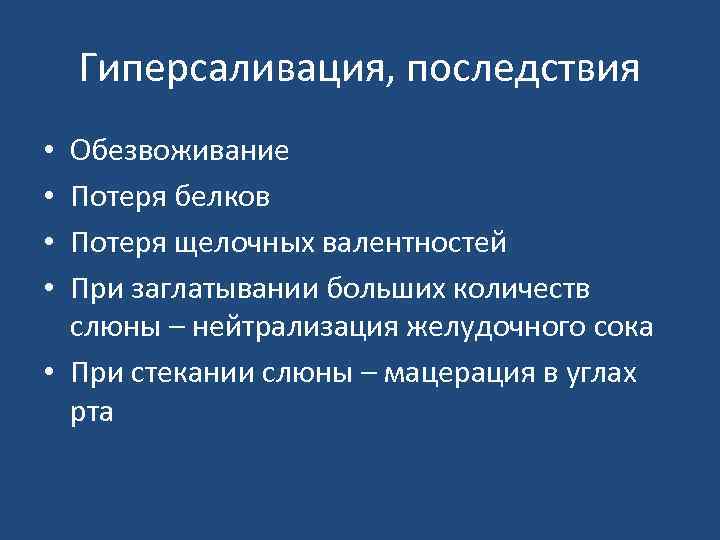 Гиперсаливация, последствия

• Обезвоживание
• Потеря белков
• Потеря щелочных валентностей
• При заглатывании больших количеств слюны – нейтрализация желудочного сока
• При стекании слюны – мацерация в углах рта